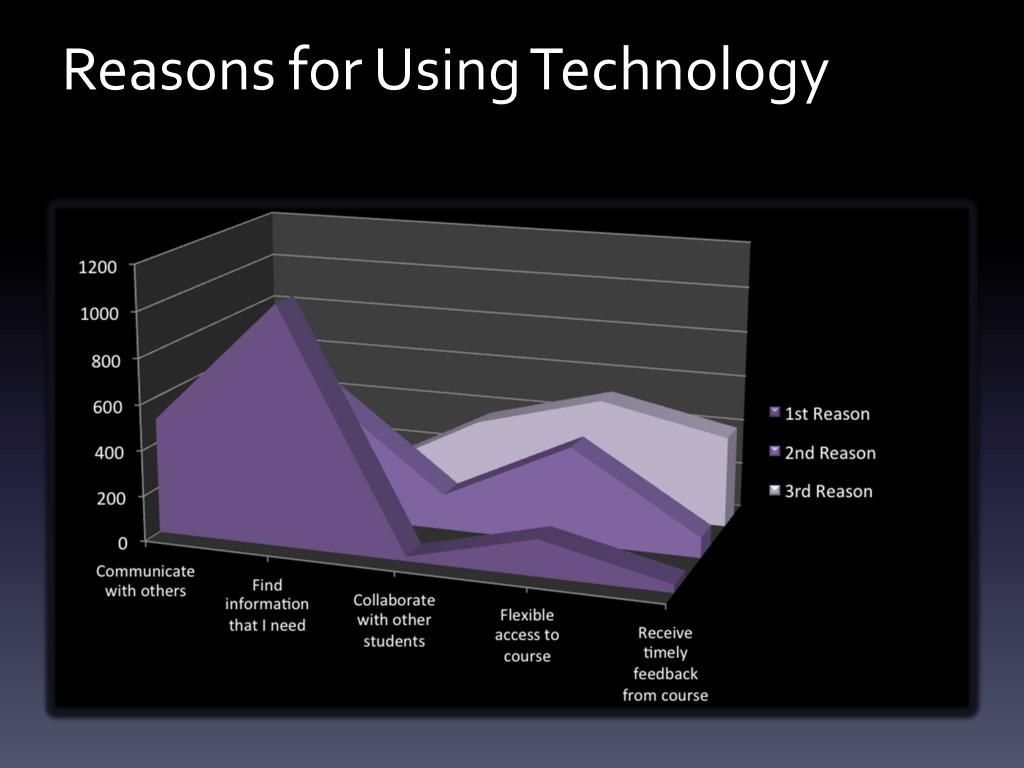 Reasons for Using Technology

1200
1000
800
600
400
200
0

Communicate with others
Find information that I need
Collaborate with other students
Flexible access to course
Receive timely feedback from course

1st Reason
2nd Reason
3rd Reason